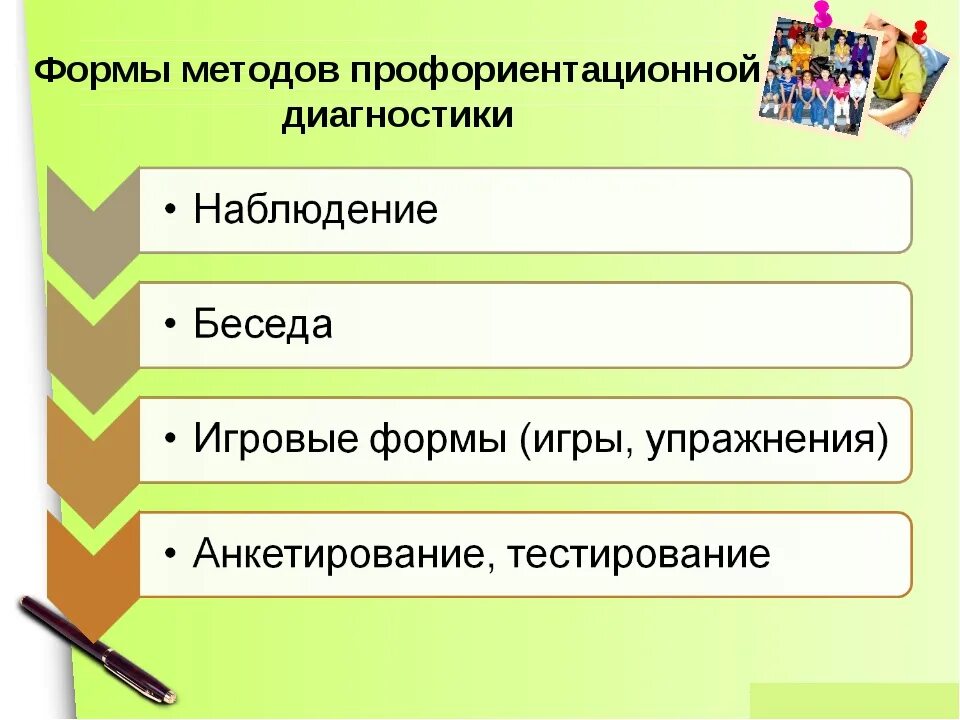 Формы методов профориентационной диагностики

• Наблюдение

• Беседа

• Игровые формы (игры, упражнения)

• Анкетирование, тестирование